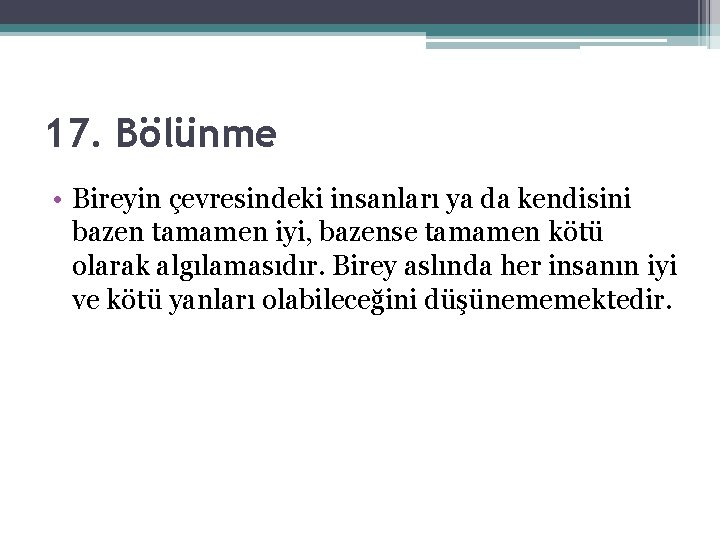 17. Bölünme

• Bireyin çevresindeki insanları ya da kendisini bazen tamamen iyi, bazense tamamen kötü olarak algılamasıdır. Birey aslında her insanın iyi ve kötü yanları olabileceğini düşünememektedir.